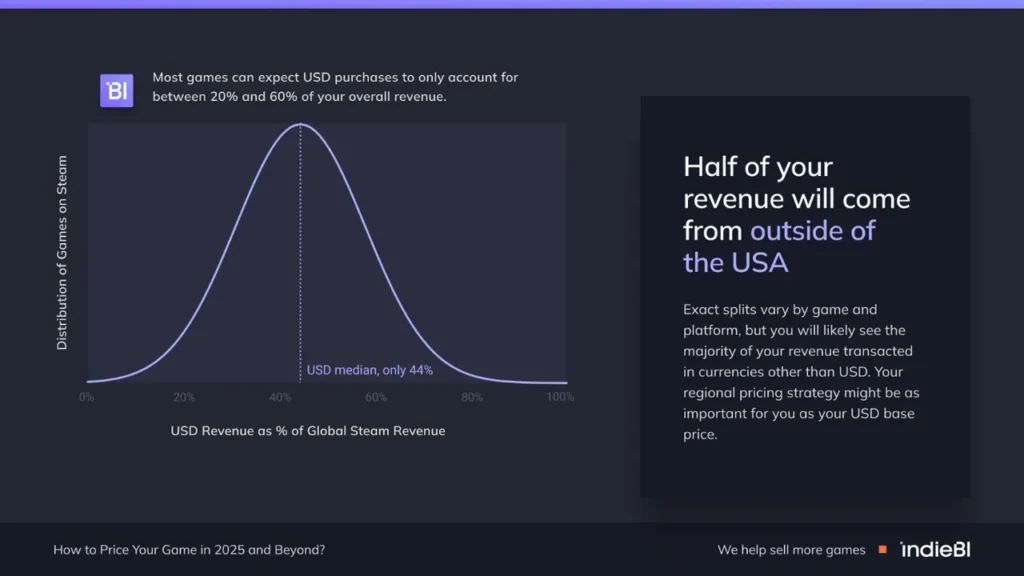 BI

Most games can expect USD purchases to only account for between 20% and 60% of your overall revenue.

Distribution of Games on Steam

USD median, only 44%

0%
20%
40%
60%
80%
100%

USD Revenue as % of Global Steam Revenue

Half of your revenue will come from outside of the USA

Exact splits vary by game and platform, but you will likely see the majority of your revenue transacted in currencies other than USD. Your regional pricing strategy might be as important for you as your USD base price.

How to Price Your Game in 2025 and Beyond?

We help sell more games

indieBI